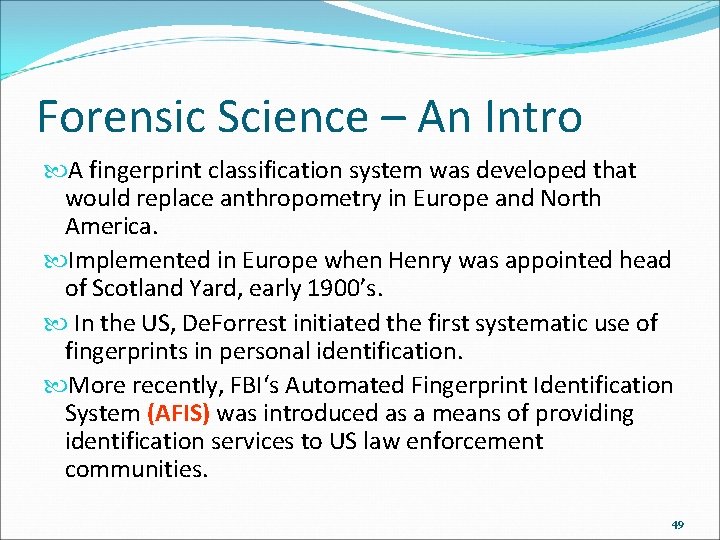 Forensic Science – An Intro

A fingerprint classification system was developed that would replace anthropometry in Europe and North America.

Implemented in Europe when Henry was appointed head of Scotland Yard, early 1900's.

In the US, DeForrest initiated the first systematic use of fingerprints in personal identification.

More recently, FBI's Automated Fingerprint Identification System (AFIS) was introduced as a means of providing identification services to US law enforcement communities.

49